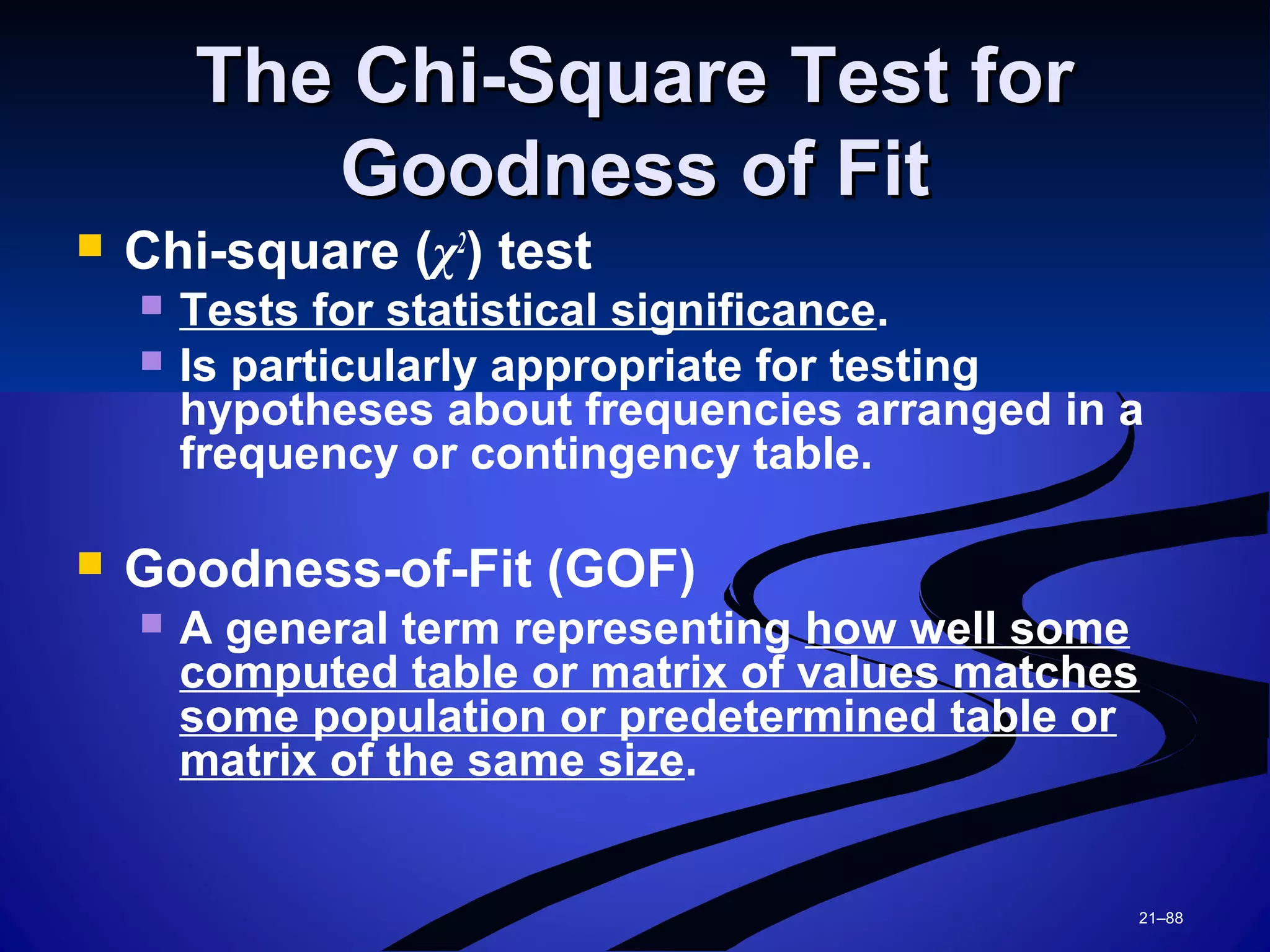 The Chi-Square Test for Goodness of Fit

Chi-square ($\chi^2$) test

Tests for statistical significance.

Is particularly appropriate for testing hypotheses about frequencies arranged in a frequency or contingency table.

Goodness-of-Fit (GOF)

A general term representing how well some computed table or matrix of values matches some population or predetermined table or matrix of the same size.

21–88